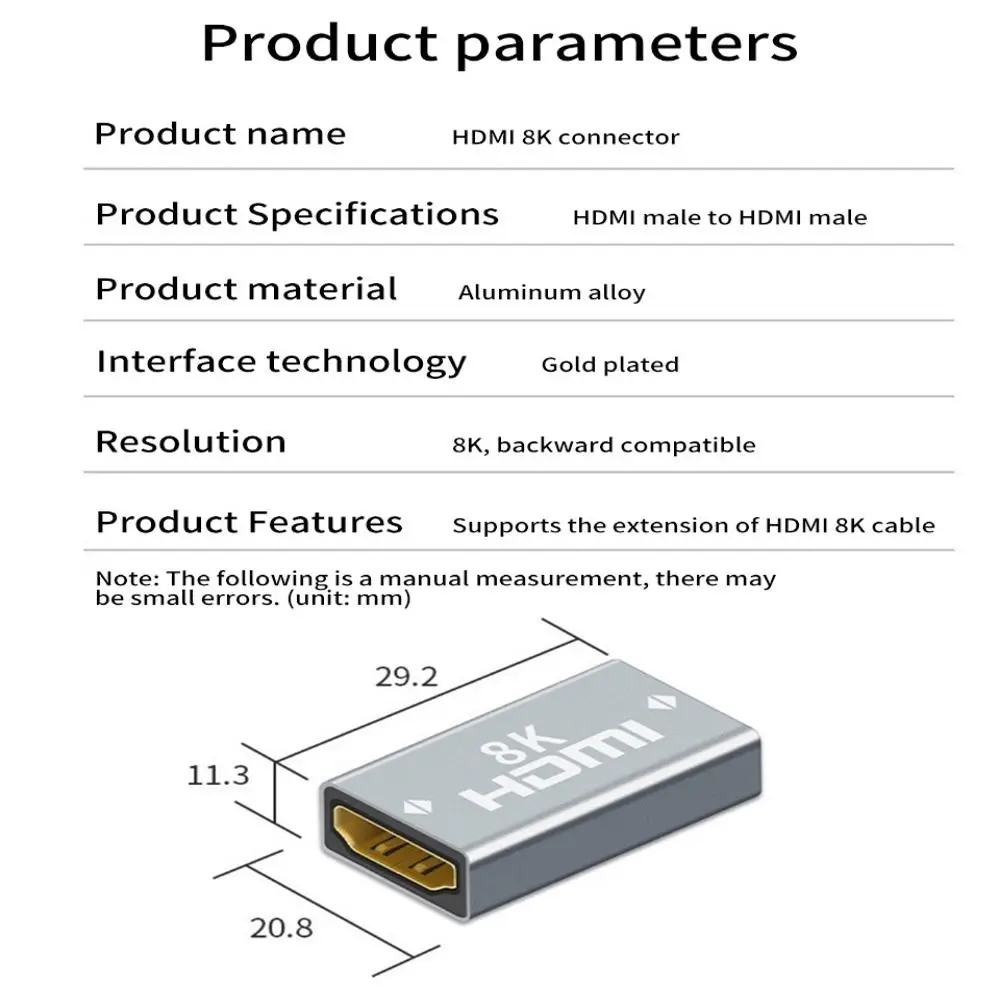 Product parameters

| Product name | HDMI 8K connector |
|---|---|
| Product Specifications | HDMI male to HDMI male |
| Product material | Aluminum alloy |
| Interface technology | Gold plated |
| Resolution | 8K, backward compatible |
| Product Features | Supports the extension of HDMI 8K cable |

Note: The following is a manual measurement, there may be small errors. (unit: mm)

29.2

11.3

20.8

8K
HDMI